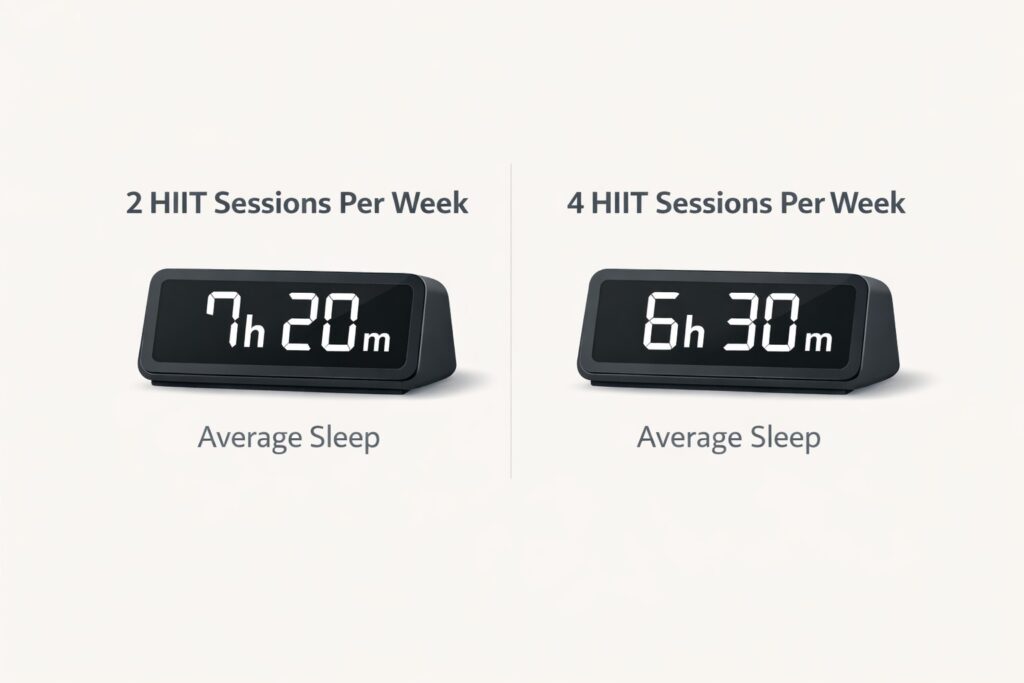 2 HIIT Sessions Per Week

7h 20m

Average Sleep

4 HIIT Sessions Per Week

6h 30m

Average Sleep